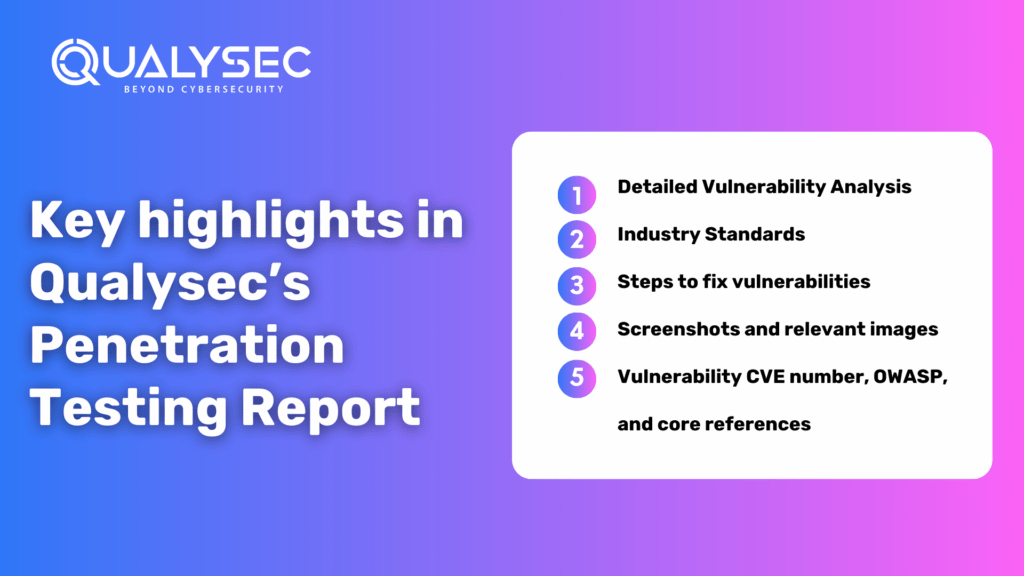 QUALYSEC
BEYOND CYBERSECURITY

Key highlights in Qualysec's Penetration Testing Report

1 Detailed Vulnerability Analysis
2 Industry Standards
3 Steps to fix vulnerabilities
4 Screenshots and relevant images
5 Vulnerability CVE number, OWASP, and core references